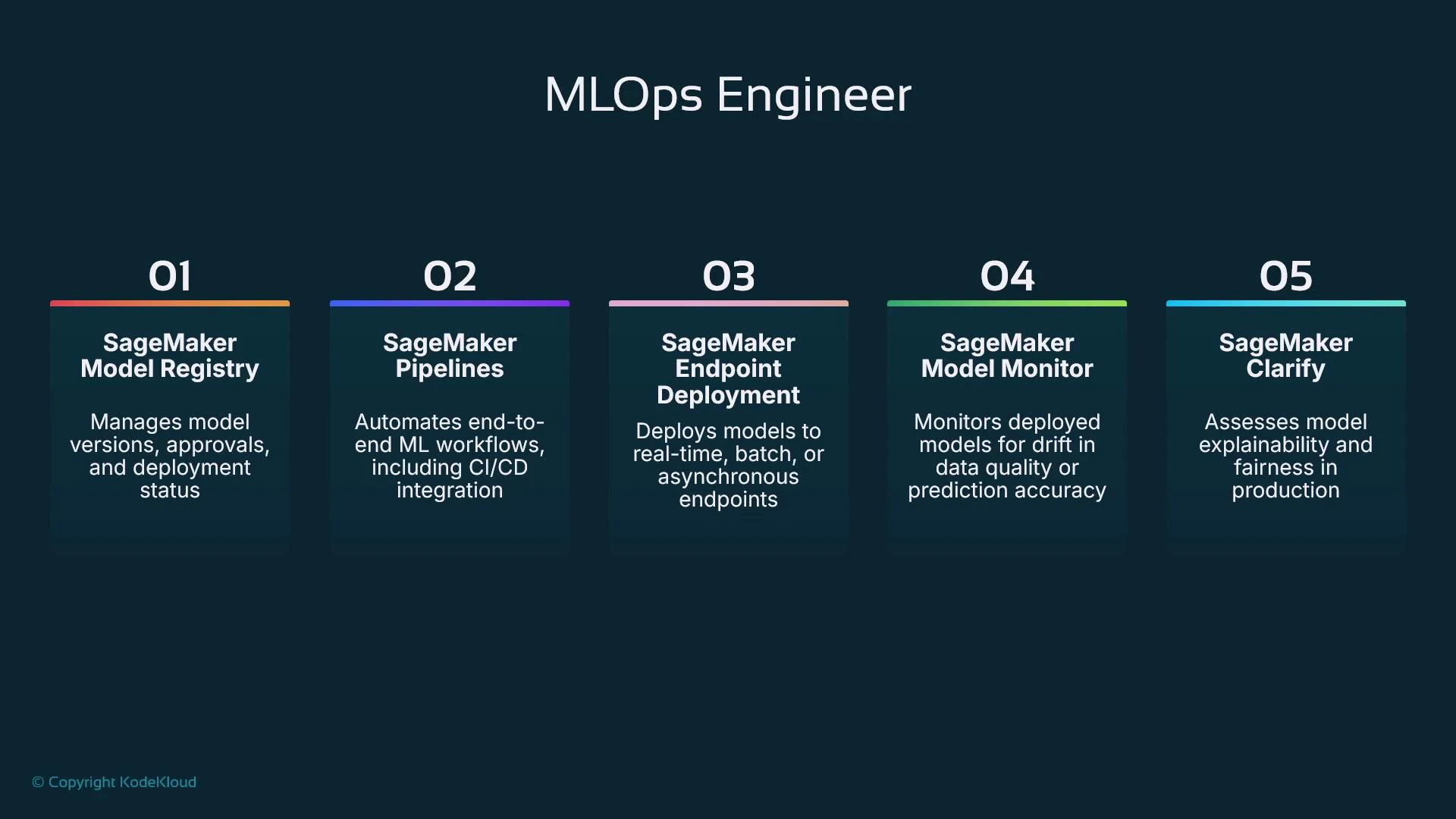 MLOps Engineer

01

SageMaker Model Registry

Manages model versions, approvals, and deployment status

02

SageMaker Pipelines

Automates end-to-end ML workflows, including CI/CD integration

03

SageMaker Endpoint Deployment

Deploys models to real-time, batch, or asynchronous endpoints

04

SageMaker Model Monitor

Monitors deployed models for drift in data quality or prediction accuracy

05

SageMaker Clarify

Assesses model explainability and fairness in production

© Copyright KodeKloud